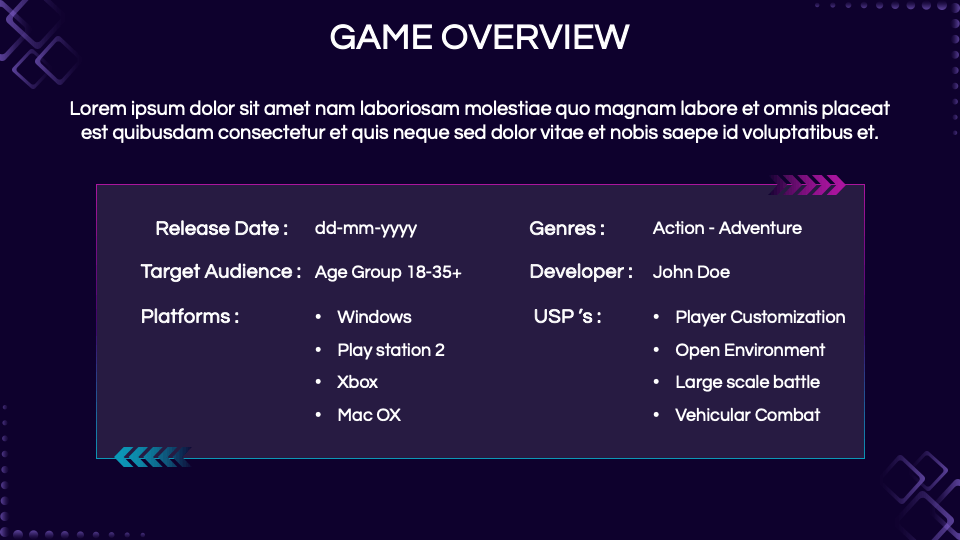 GAME OVERVIEW

Lorem ipsum dolor sit amet nam laboriosam molestiae quo magnam labore et omnis placeat est quibusdam consectetur et quis neque sed dolor vitae et nobis saepe id voluptatibus et.

Release Date : dd-mm-yyyy

Target Audience : Age Group 18-35+

Platforms :
• Windows
• Play station 2
• Xbox
• Mac OX

Genres : Action - Adventure

Developer : John Doe

USP 's :
• Player Customization
• Open Environment
• Large scale battle
• Vehicular Combat